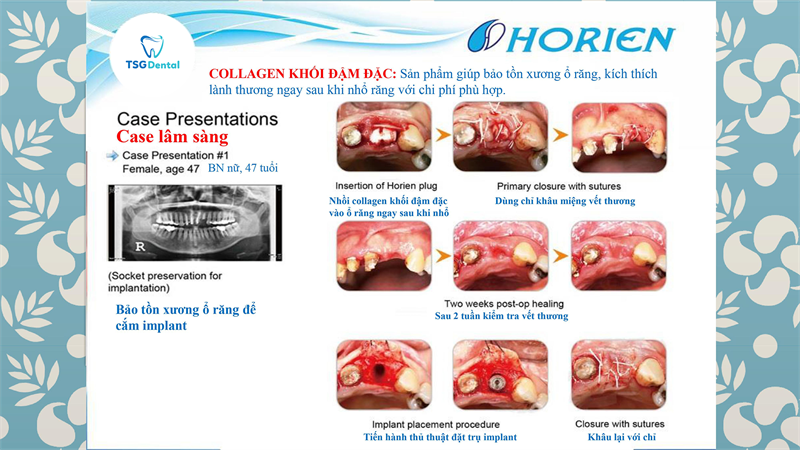 TSG Dental

HORIEN

COLLAGEN KHỐI ĐẬM ĐẶC: Sản phẩm giúp bảo tồn xương ổ răng, kích thích lành thương ngay sau khi nhổ răng với chi phí phù hợp.

Case Presentations
Case lâm sàng
Case Presentation #1
Female, age 47 BN nữ, 47 tuổi

R

(Socket preservation for implantation)

Bảo tồn xương ổ răng để cắm implant

Insertion of Horien plug
Nhồi collagen khối đậm đặc vào ổ răng ngay sau khi nhổ

Primary closure with sutures
Dùng chỉ khâu miệng vết thương

Two weeks post-op healing
Sau 2 tuần kiểm tra vết thương

Implant placement procedure
Tiến hành thủ thuật đặt trụ implant

Closure with sutures
Khâu lại với chỉ